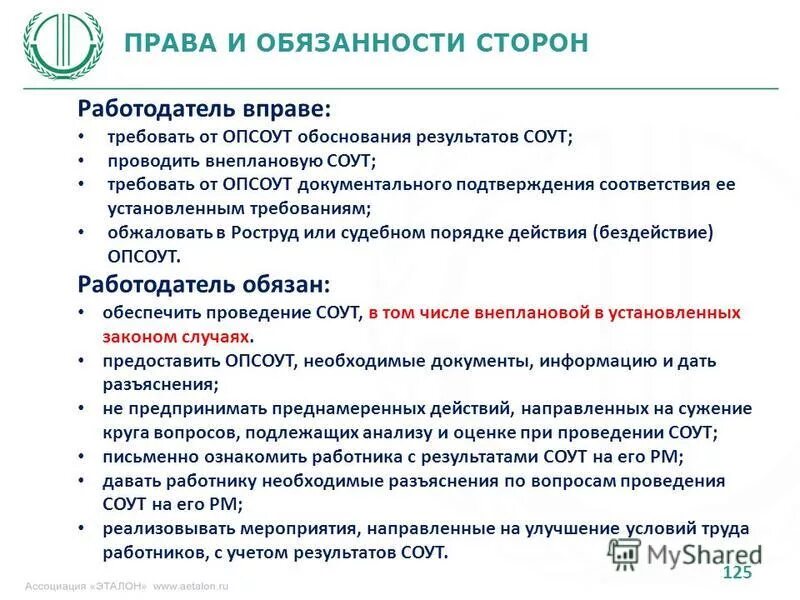 ПРАВА И ОБЯЗАННОСТИ СТОРОН

Работодатель вправе:
• требовать от ОПСОУТ обоснования результатов СОУТ;
• проводить внеплановую СОУТ;
• требовать от ОПСОУТ документального подтверждения соответствия ее установленным требованиям;
• обжаловать в Роструд или судебном порядке действия (бездействие) ОПСОУТ.

Работодатель обязан:
• обеспечить проведение СОУТ, в том числе внеплановой в установленных законом случаях.
• предоставить ОПСОУТ, необходимые документы, информацию и дать разъяснения;
• не предпринимать преднамеренных действий, направленных на сужение круга вопросов, подлежащих анализу и оценке при проведении СОУТ;
• письменно ознакомить работника с результатами СОУТ на его РМ;
• давать работнику необходимые разъяснения по вопросам проведения СОУТ на его РМ;
• реализовывать мероприятия, направленные на улучшение условий труда работников, с учетом результатов СОУТ.

MyShared
125

Ассоциация «ЭТАЛОН» www.aetalon.ru